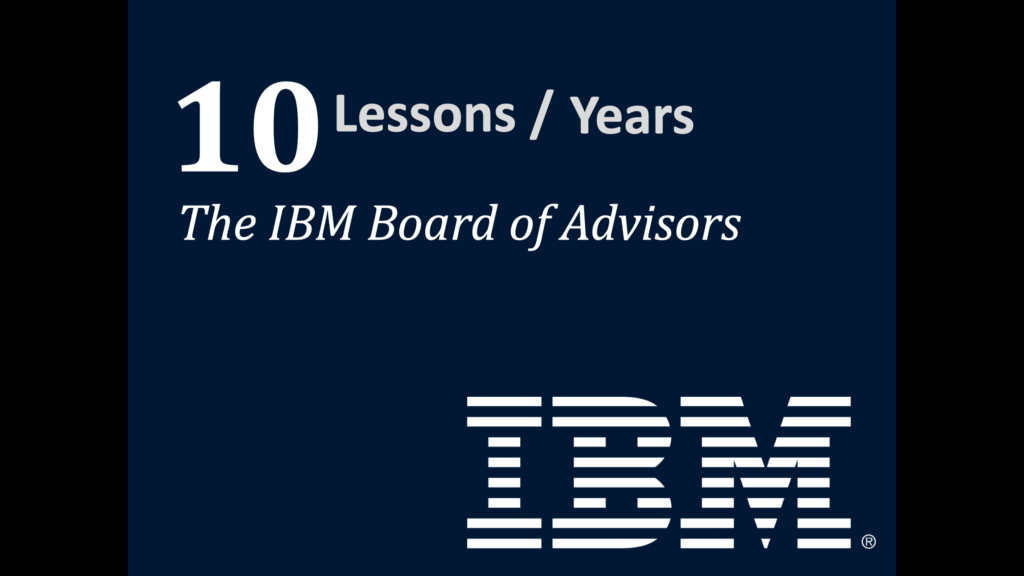 10 Lessons / Years

The IBM Board of Advisors

IBM®